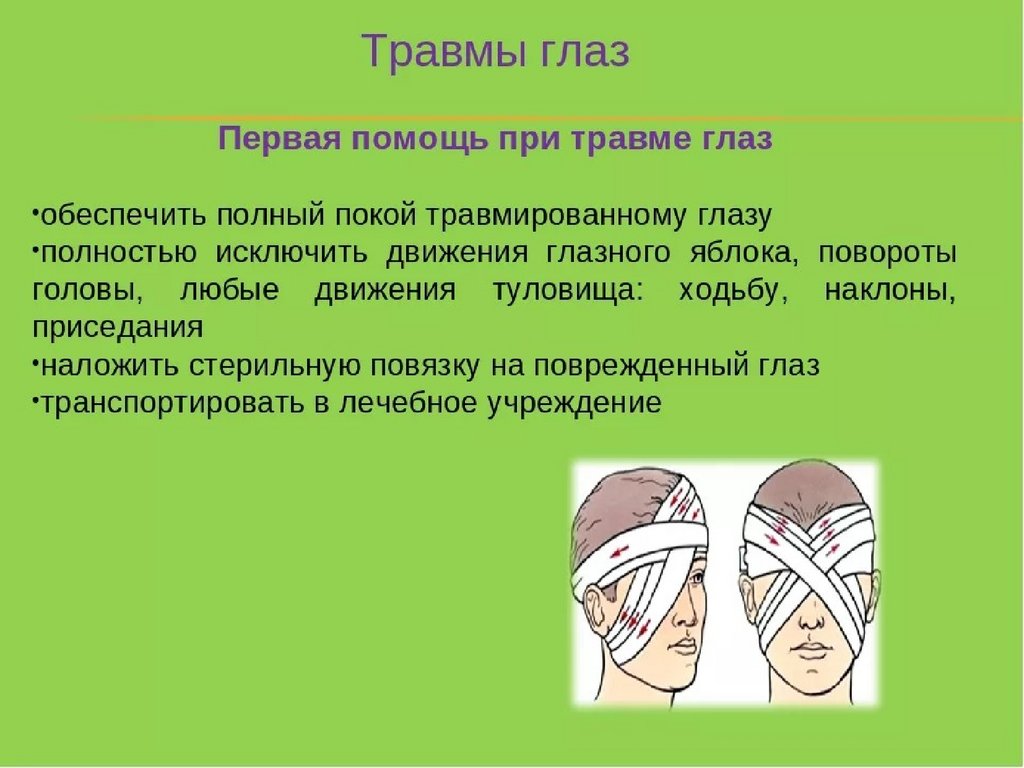 Травмы глаз

Первая помощь при травме глаз

•обеспечить полный покой травмированному глазу
•полностью исключить движения глазного яблока, повороты головы, любые движения туловища: ходьбу, наклоны, приседания
•наложить стерильную повязку на поврежденный глаз
•транспортировать в лечебное учреждение